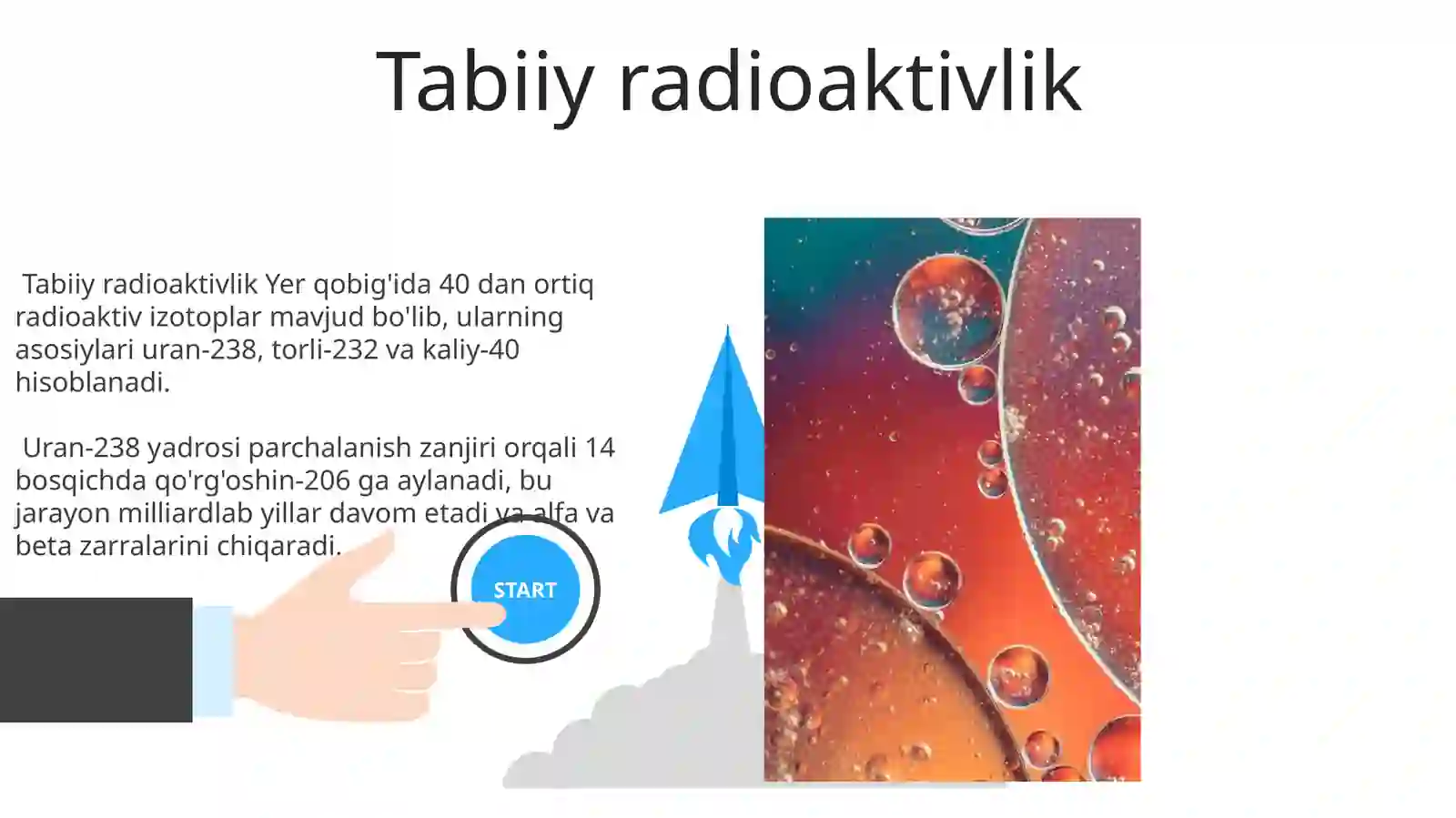 Tabiiy radioaktivlik

Tabiiy radioaktivlik Yer qobig'ida 40 dan ortiq radioaktiv izotoplar mavjud bo'lib, ularning asosiylari uran-238, torli-232 va kaliy-40 hisoblanadi.

Uran-238 yadrosi parchalanish zanjiri orqali 14 bosqichda qo'rg'oshin-206 ga aylanadi, bu jarayon milliardlab yillar davom etadi va alfa va beta zarralarini chiqaradi.

START